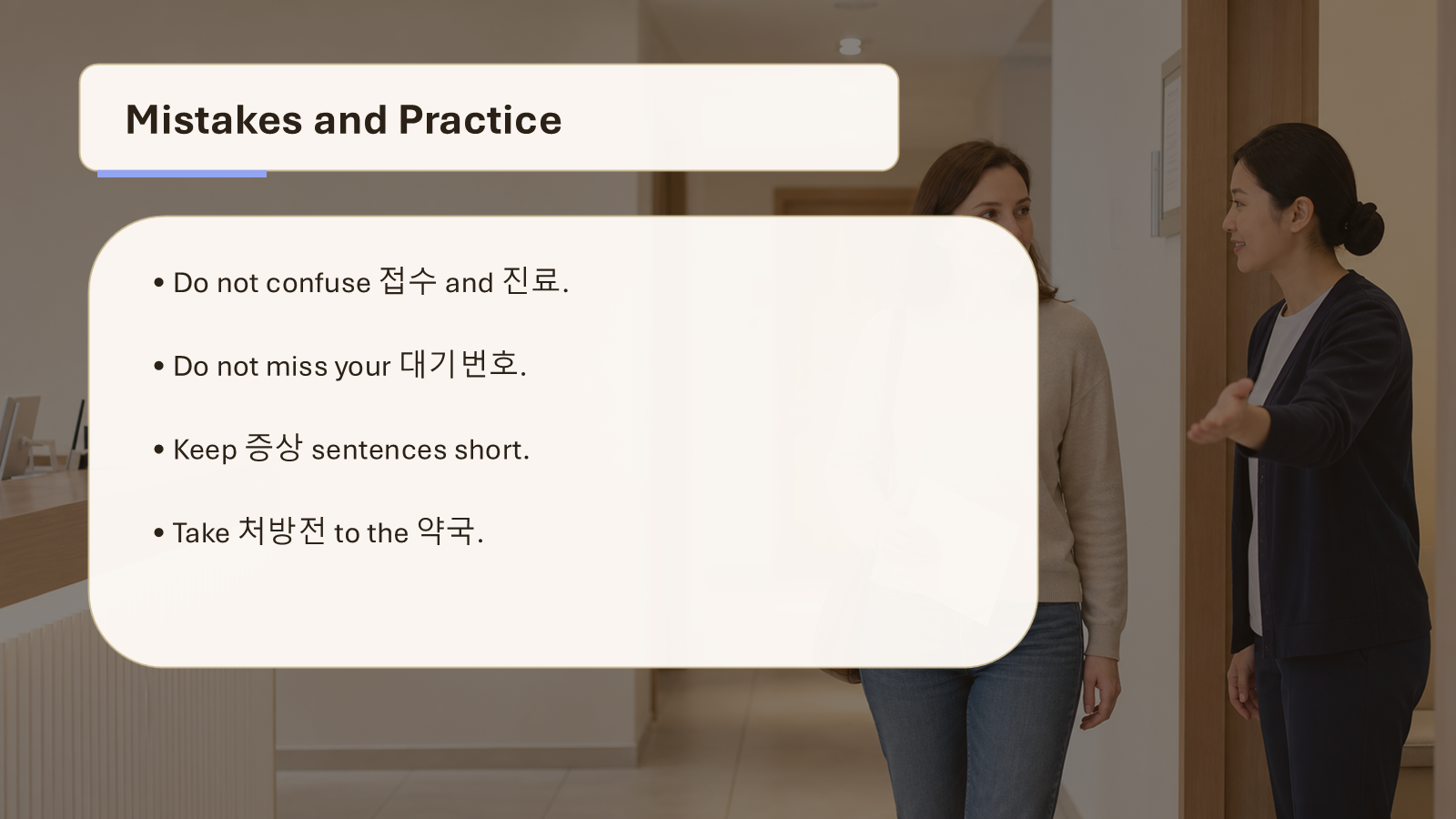 Mistakes and Practice

• Do not confuse 접수 and 진료.

• Do not miss your 대기번호.

• Keep 증상 sentences short.

• Take 처방전 to the 약국.